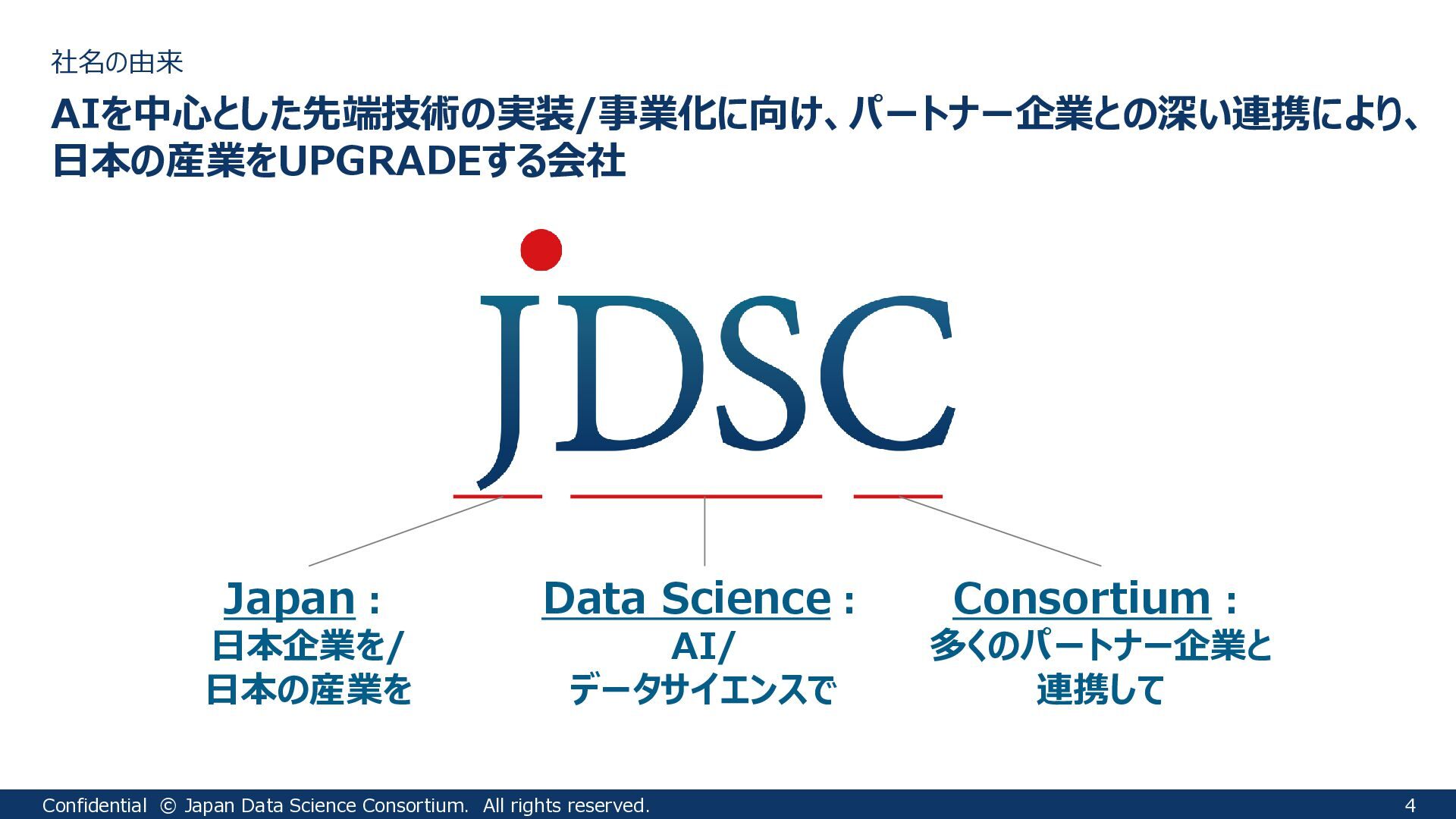 社名の由来

AIを中心とした先端技術の実装/事業化に向け、パートナー企業との深い連携により、日本の産業をUPGRADEする会社

JDSC

Japan : 日本企業を/ 日本の産業を

Data Science : AI/ データサイエンスで

Consortium : 多くのパートナー企業と 連携して

Confidential © Japan Data Science Consortium. All rights reserved.

4